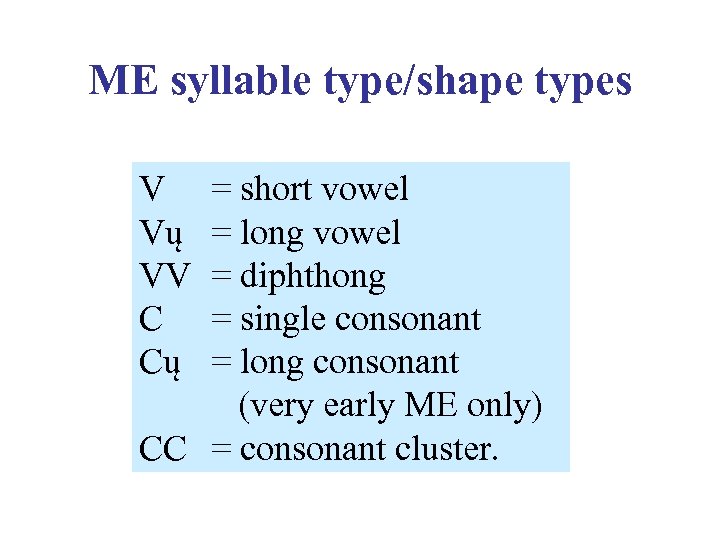 ME syllable type/shape types

V = short vowel
Vų = long vowel
VV = diphthong
C = single consonant
Cų = long consonant (very early ME only)
CC = consonant cluster.